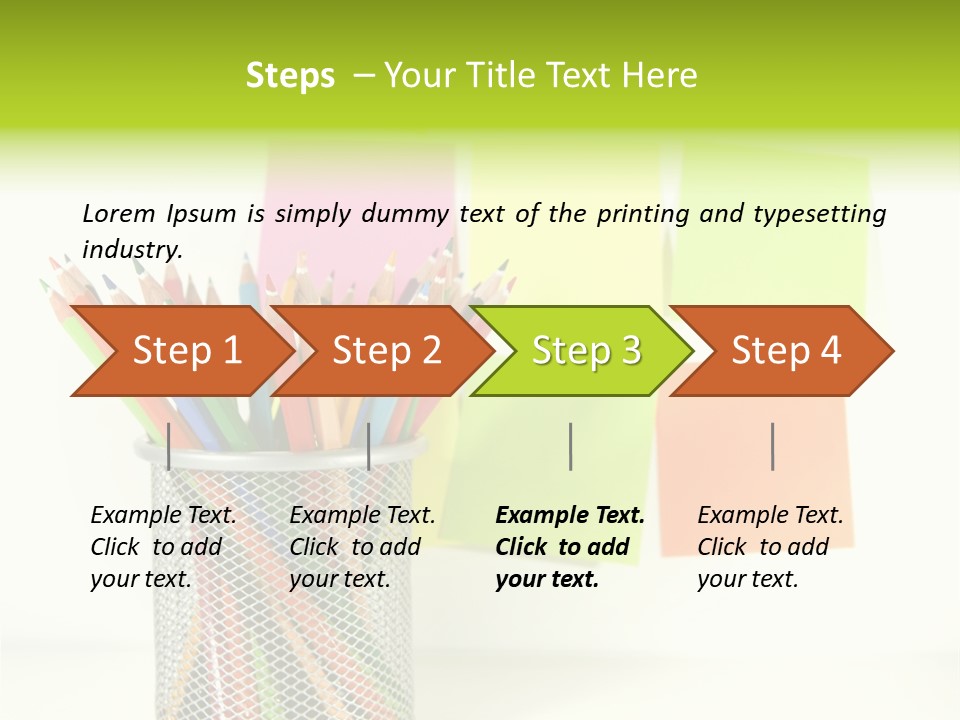 Steps – Your Title Text Here

Lorem Ipsum is simply dummy text of the printing and typesetting industry.

Step 1

Step 2

Step 3

Step 4

Example Text. Click to add your text.

Example Text. Click to add your text.

Example Text. Click to add your text.

Example Text. Click to add your text.